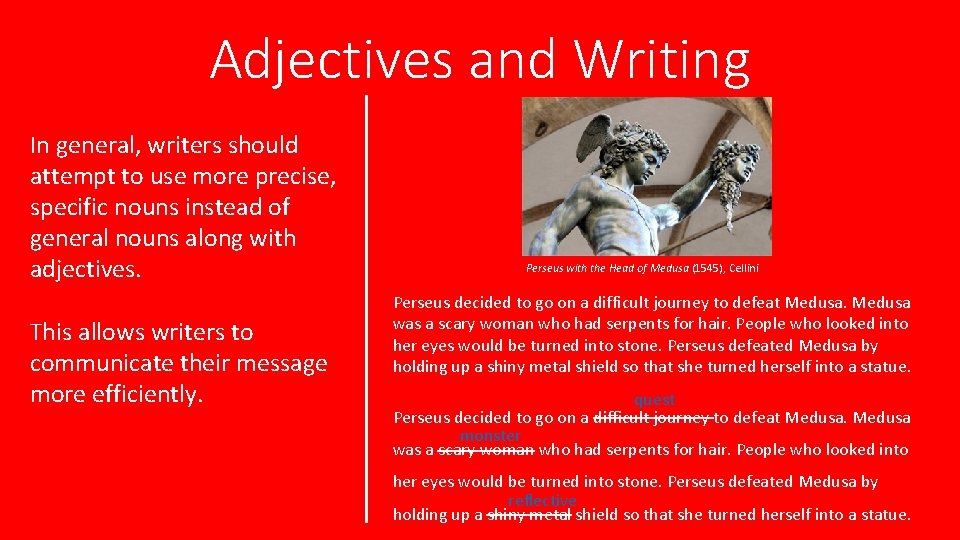 Adjectives and Writing

In general, writers should attempt to use more precise, specific nouns instead of general nouns along with adjectives.

This allows writers to communicate their message more efficiently.

Perseus with the Head of Medusa (1545), Cellini

Perseus decided to go on a difficult journey to defeat Medusa. Medusa was a scary woman who had serpents for hair. People who looked into her eyes would be turned into stone. Perseus defeated Medusa by holding up a shiny metal shield so that she turned herself into a statue.

Perseus decided to go on a ~~difficult journey~~ quest to defeat Medusa. Medusa was a ~~scary woman~~ monster who had serpents for hair. People who looked into her eyes would be turned into stone. Perseus defeated Medusa by holding up a ~~shiny metal~~ reflective shield so that she turned herself into a statue.